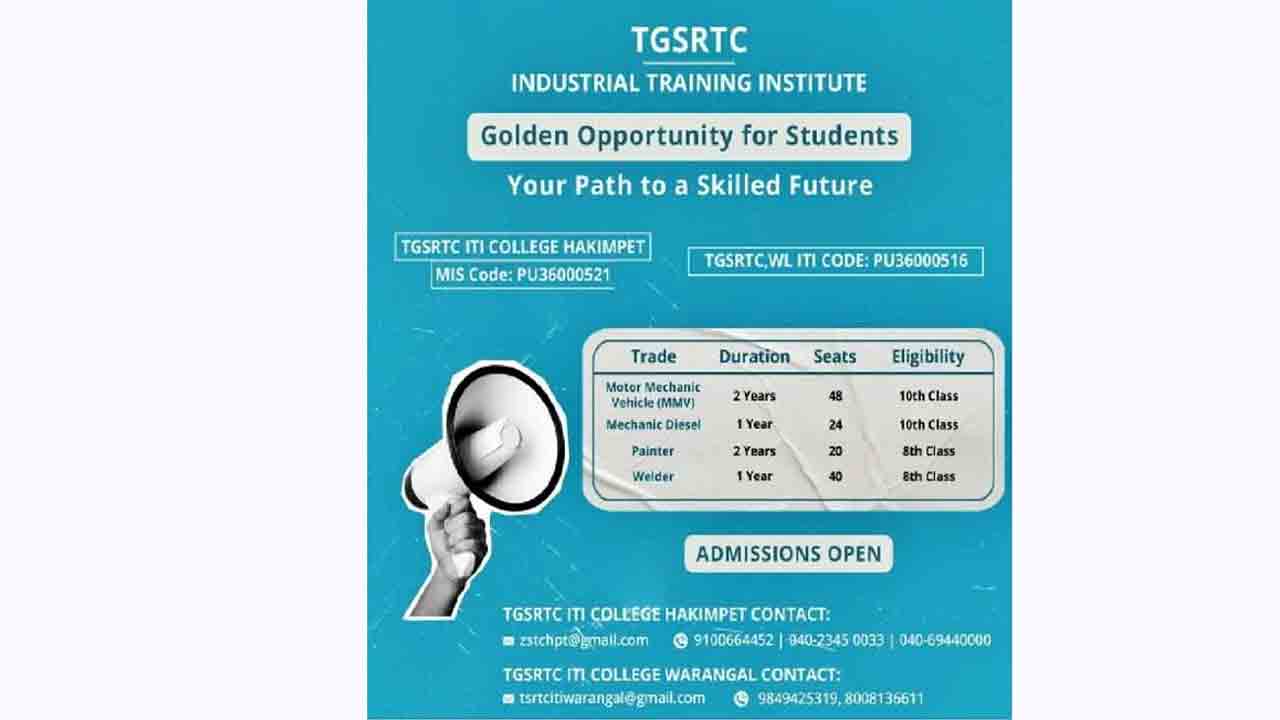 TGSRTC
INDUSTRIAL TRAINING INSTITUTE

Golden Opportunity for Students

Your Path to a Skilled Future

TGSRTC ITI COLLEGE HAKIMPET
MIS Code: PU36000521

TGSRTC,WL ITI CODE: PU36000516

| Trade | Duration | Seats | Eligibility |
|---|---|---|---|
| Motor Mechanic Vehicle (MMV) | 2 Years | 48 | 10th Class |
| Mechanic Diesel | 1 Year | 24 | 10th Class |
| Painter | 2 Years | 20 | 8th Class |
| Welder | 1 Year | 40 | 8th Class |

ADMISSIONS OPEN

TGSRTC ITI COLLEGE HAKIMPET CONTACT:
zstchpt@gmail.com 9100664452 | 040-2345 0033 | 040-69440000

TGSRTC ITI COLLEGE WARANGAL CONTACT:
tsrtcitiwarangal@gmail.com 9849425319, 8008136611